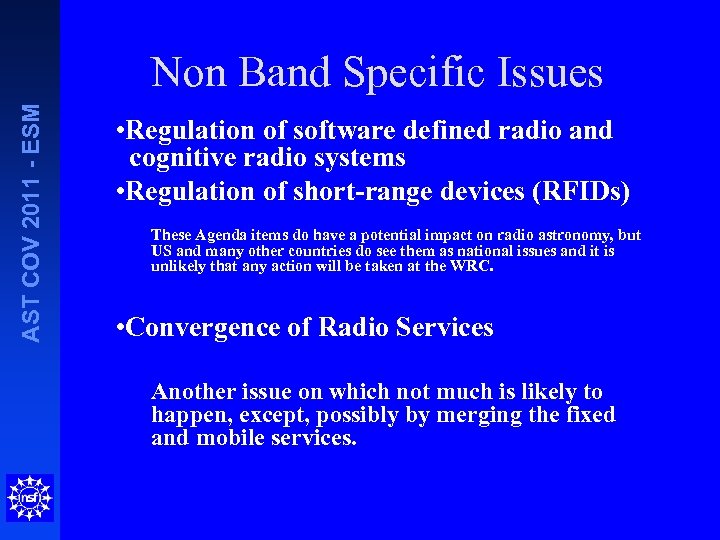 AST COV 2011 - ESM

Non Band Specific Issues

•Regulation of software defined radio and cognitive radio systems

•Regulation of short-range devices (RFIDs)

These Agenda items do have a potential impact on radio astronomy, but US and many other countries do see them as national issues and it is unlikely that any action will be taken at the WRC.

•Convergence of Radio Services

Another issue on which not much is likely to happen, except, possibly by merging the fixed and mobile services.

nsf